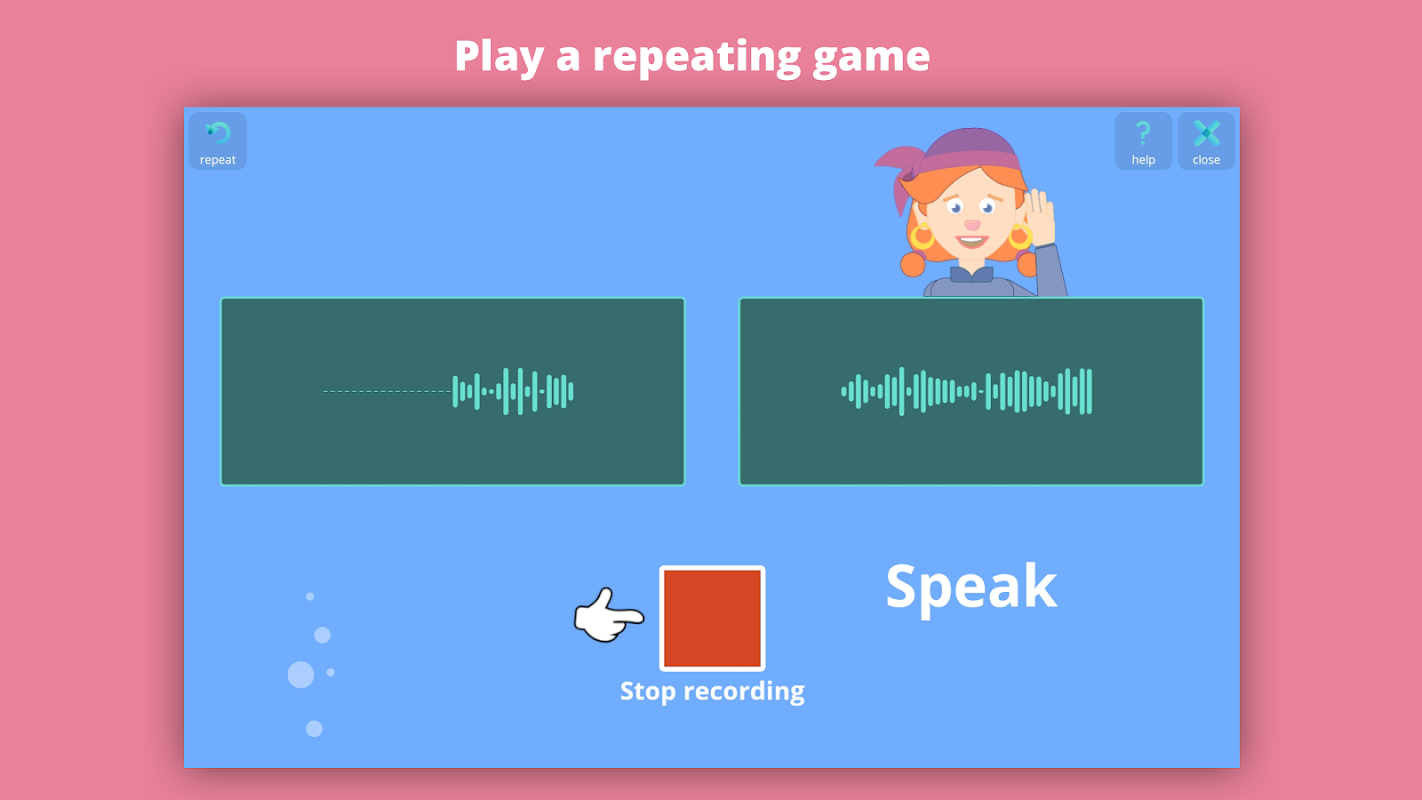 Play a repeating game

repeat

help

close

Speak

Stop recording